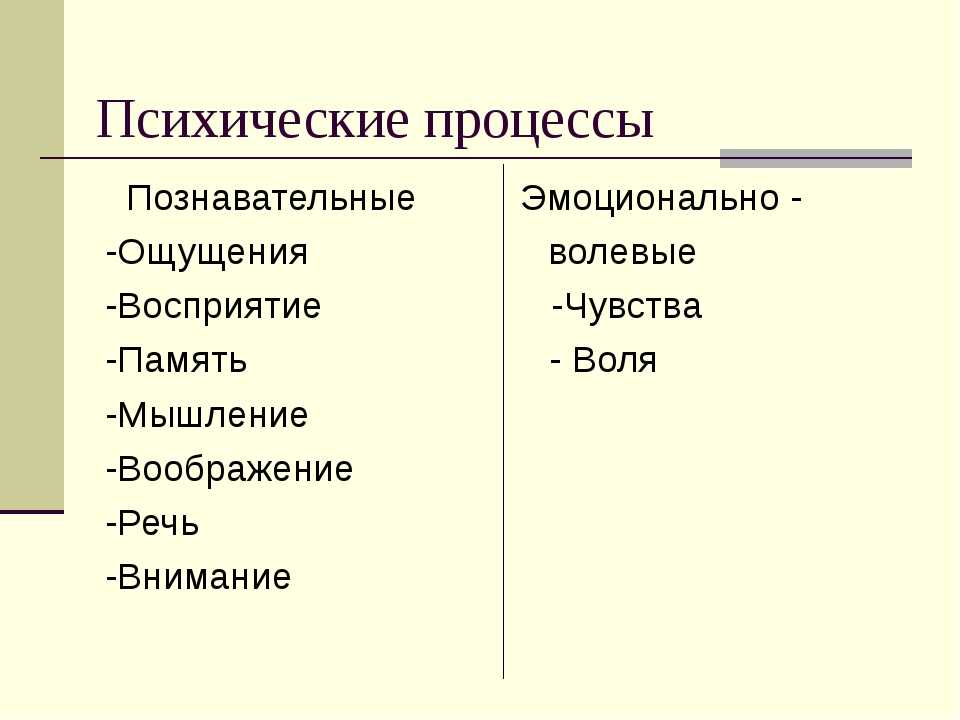 Психические процессы

Познавательные
-Ощущения
-Восприятие
-Память
-Мышление
-Воображение
-Речь
-Внимание

Эмоционально - волевые
-Чувства
- Воля